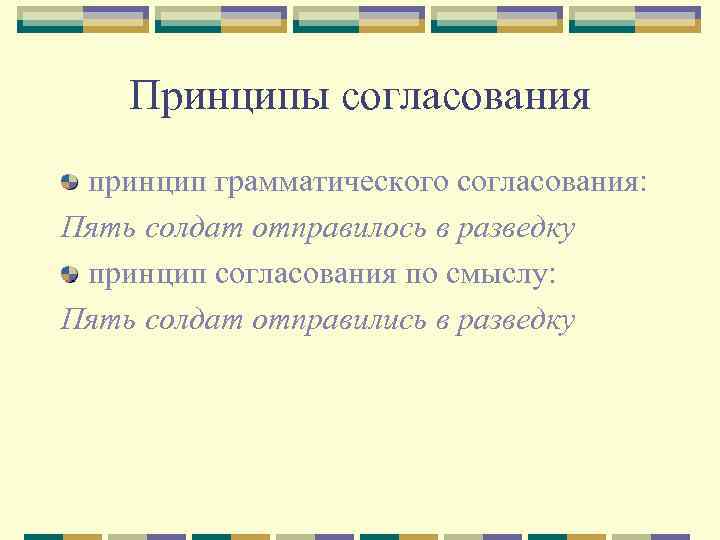 Принципы согласования

принцип грамматического согласования:

Пять солдат отправилось в разведку

принцип согласования по смыслу:

Пять солдат отправились в разведку